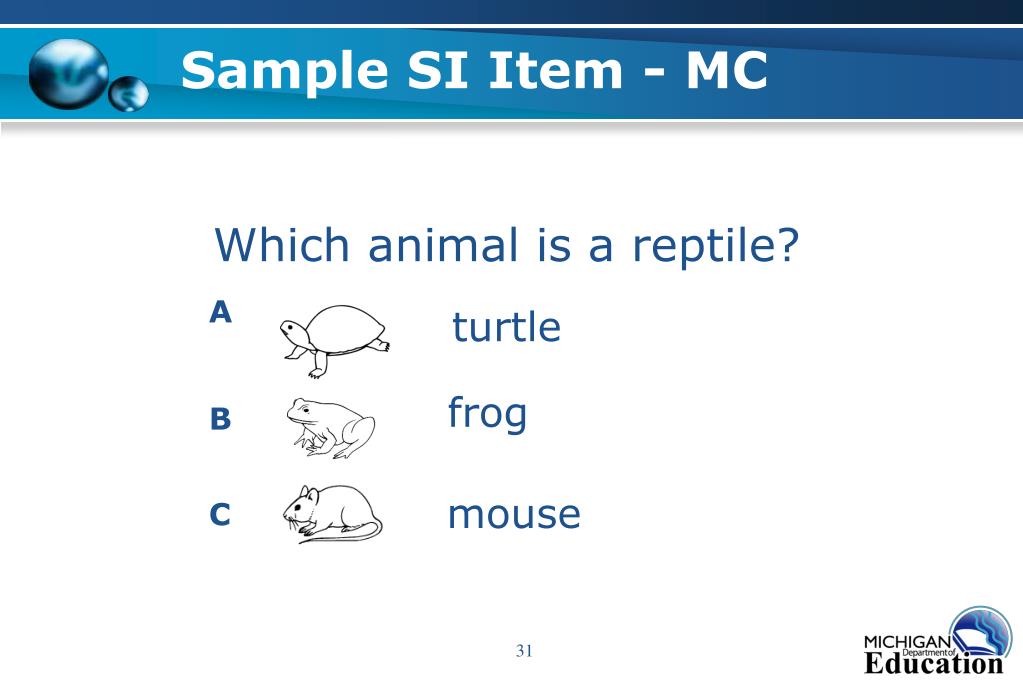 Sample SI Item - MC

Which animal is a reptile?

A turtle

B frog

C mouse

31

MICHIGAN Department of Education